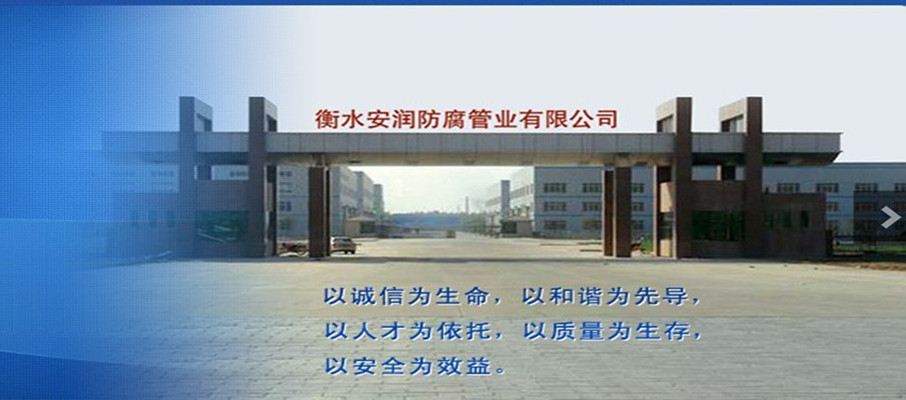 衡水安润防腐管业有限公司

以诚信为生命，以和谐为先导，
以人才为依托，以质量为生存，
以安全为效益。